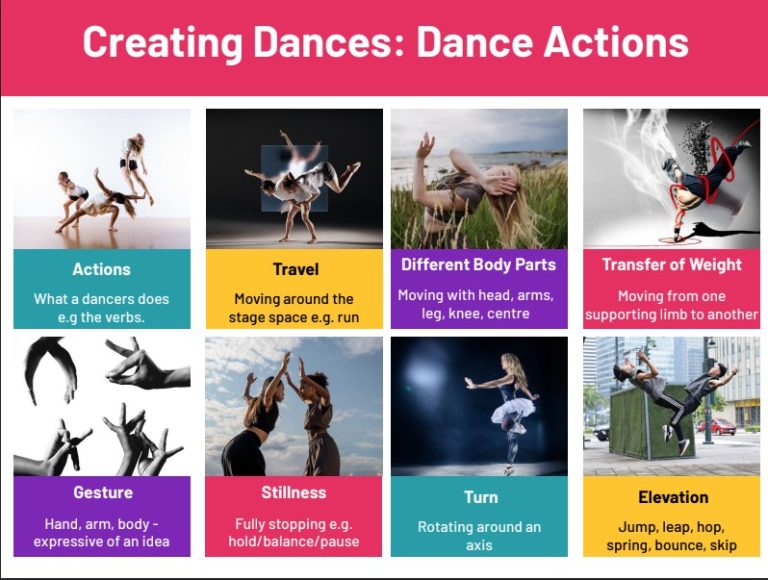 Creating Dances: Dance Actions

Actions
What a dancers does e.g the verbs.

Travel
Moving around the stage space e.g. run

Different Body Parts
Moving with head, arms, leg, knee, centre

Transfer of Weight
Moving from one supporting limb to another

Gesture
Hand, arm, body - expressive of an idea

Stillness
Fully stopping e.g. hold/balance/pause

Turn
Rotating around an axis

Elevation
Jump, leap, hop, spring, bounce, skip